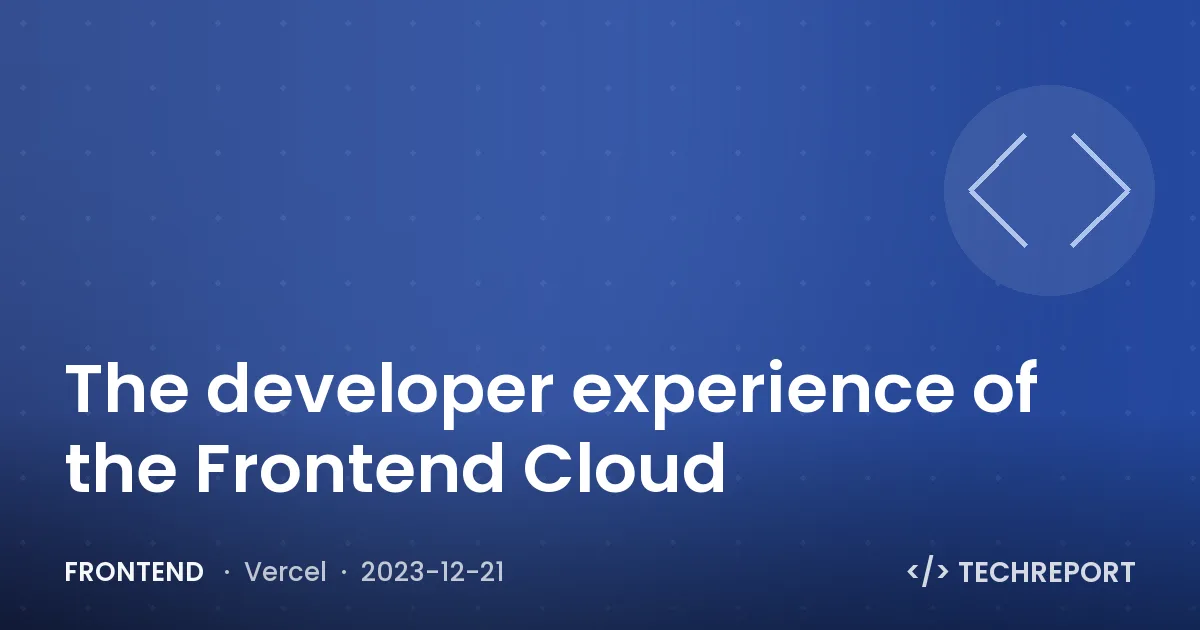 The developer experience of the Frontend Cloud

FRONTEND · Vercel · 2023-12-21

</> TECHREPORT